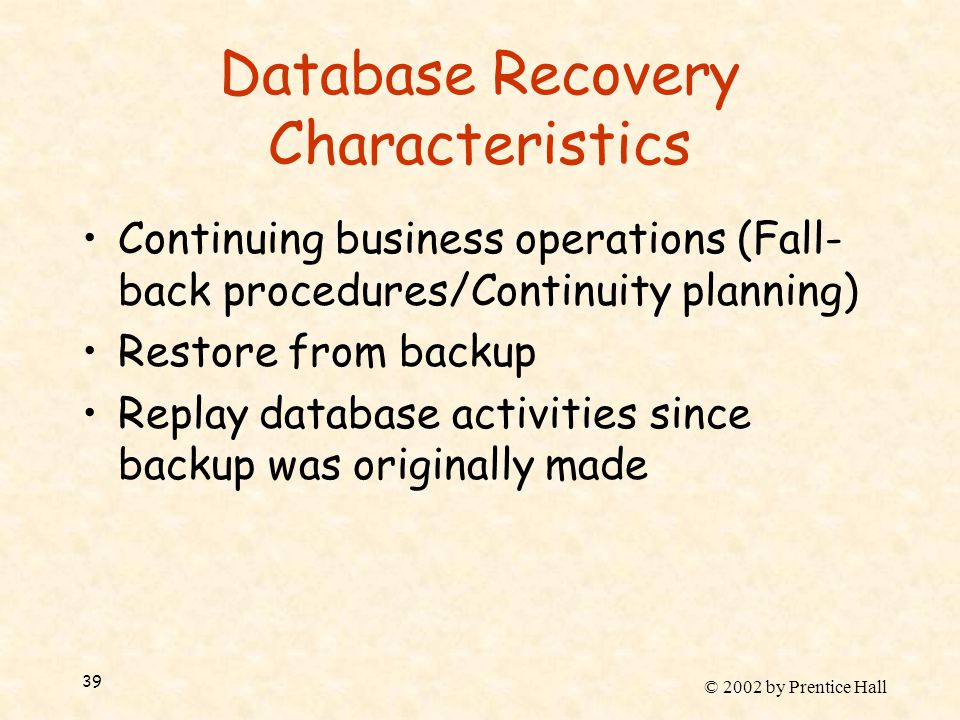 Database Recovery Characteristics

• Continuing business operations (Fall-back procedures/Continuity planning)
• Restore from backup
• Replay database activities since backup was originally made

39

© 2002 by Prentice Hall